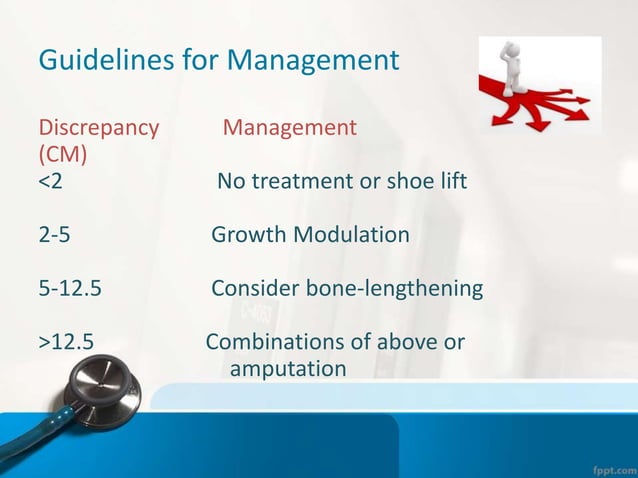 Guidelines for Management

| Discrepancy (CM) | Management |
|---|---|
| <2 | No treatment or shoe lift |
| 2-5 | Growth Modulation |
| 5-12.5 | Consider bone-lengthening |
| >12.5 | Combinations of above or amputation |

fppt.com